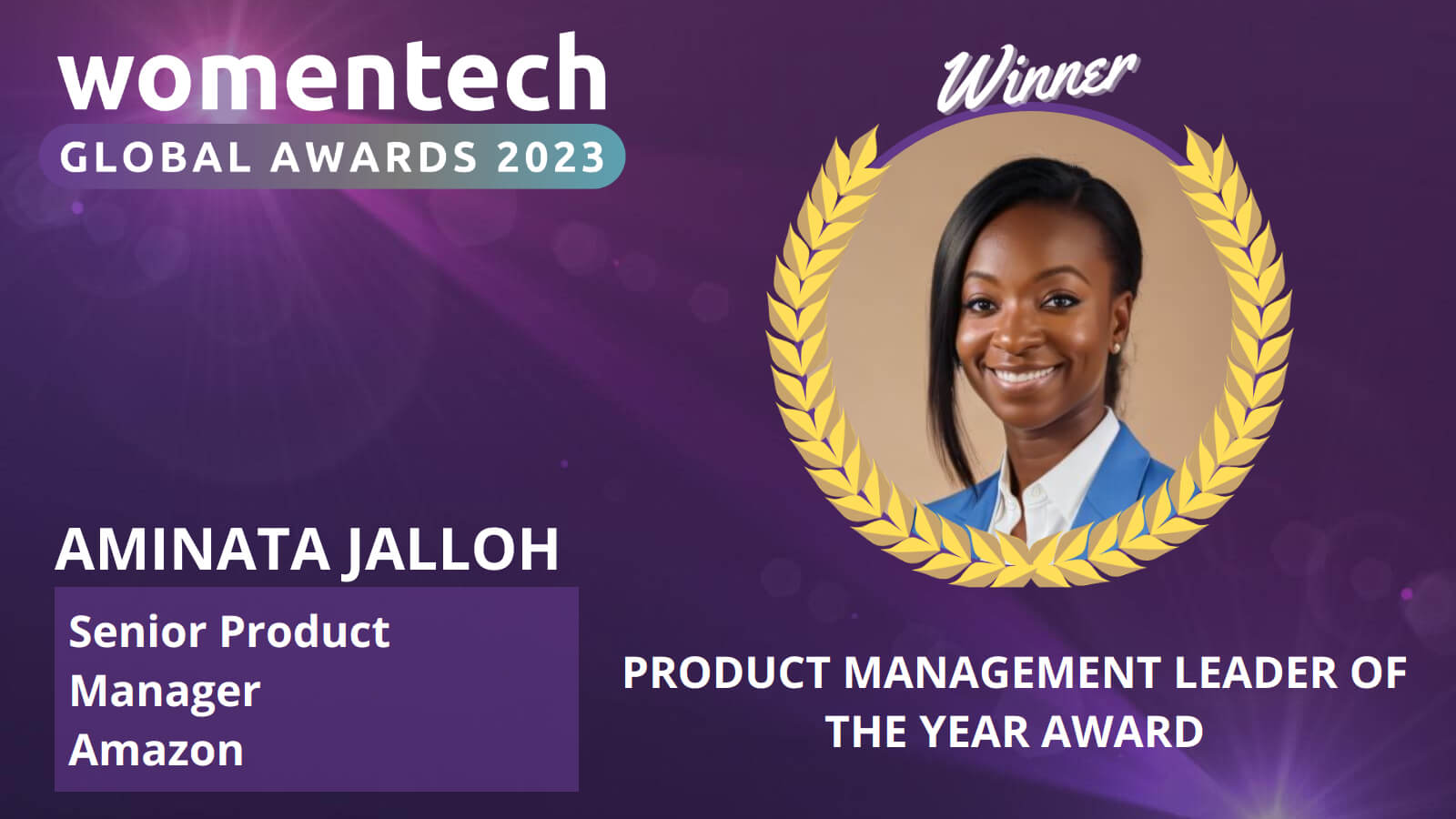 womentech
GLOBAL AWARDS 2023

Winner

AMINATA JALLOH

Senior Product Manager
Amazon

PRODUCT MANAGEMENT LEADER OF THE YEAR AWARD